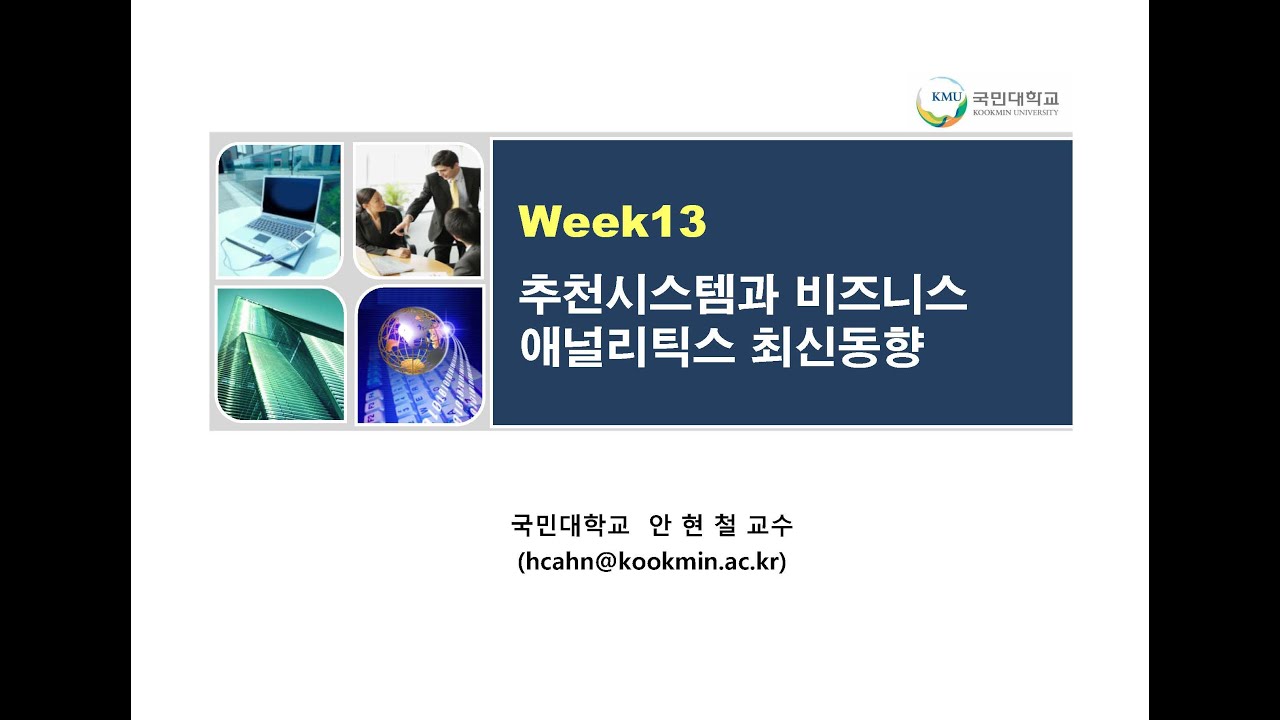 KMU 국민대학교 KOOKMIN UNIVERSITY

Week13

추천시스템과 비즈니스 애널리틱스 최신동향

국민대학교 안 현 철 교수
(hcahn@kookmin.ac.kr)